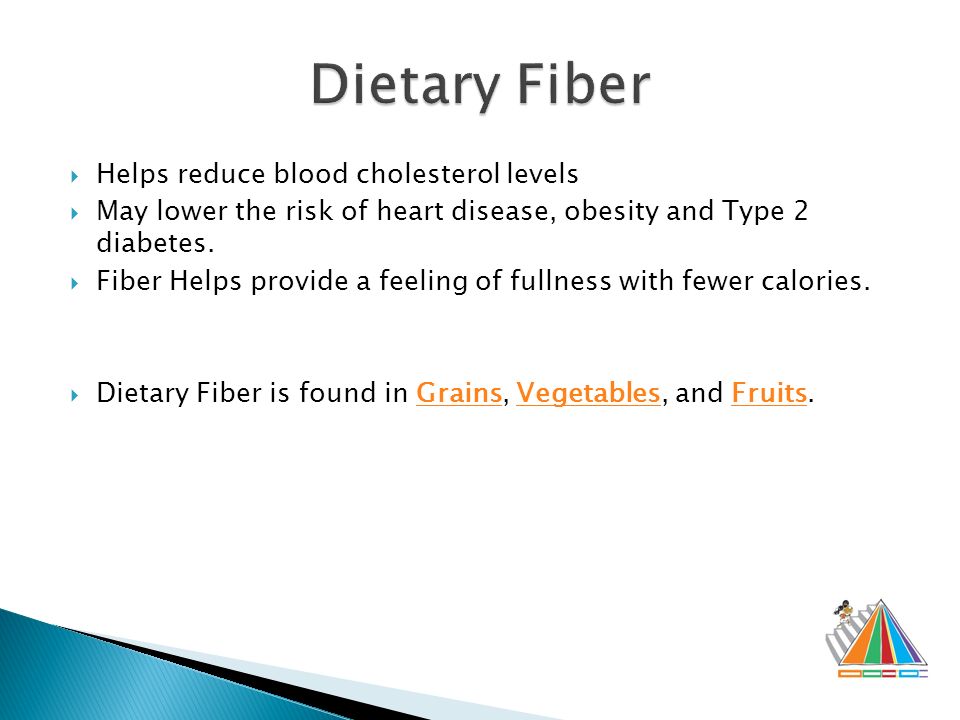 Dietary Fiber

Helps reduce blood cholesterol levels

May lower the risk of heart disease, obesity and Type 2 diabetes.

Fiber Helps provide a feeling of fullness with fewer calories.

Dietary Fiber is found in Grains, Vegetables, and Fruits.